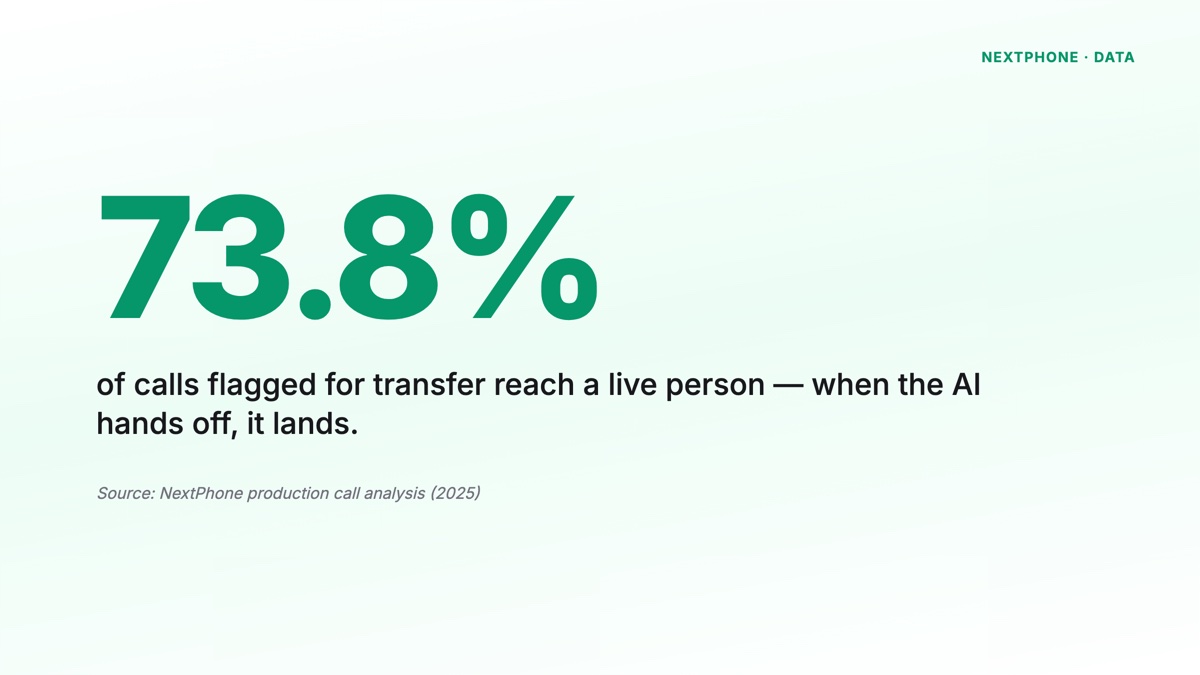 NEXTPHONE · DATA

73.8%

of calls flagged for transfer reach a live person — when the AI hands off, it lands.

Source: NextPhone production call analysis (2025)